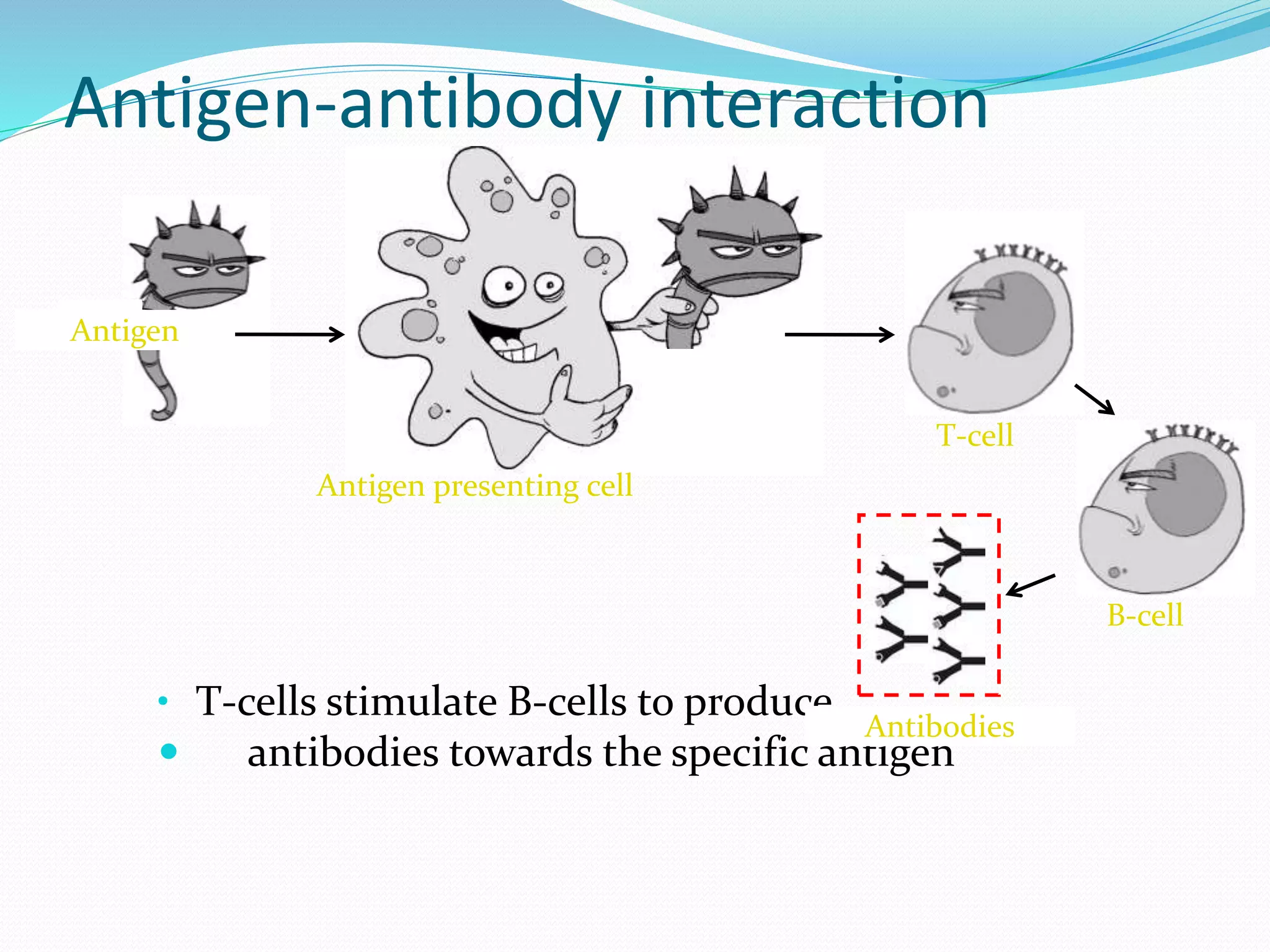 Antigen-antibody interaction

Antigen

Antigen presenting cell

T-cell

B-cell

Antibodies

• T-cells stimulate B-cells to produce
• antibodies towards the specific antigen